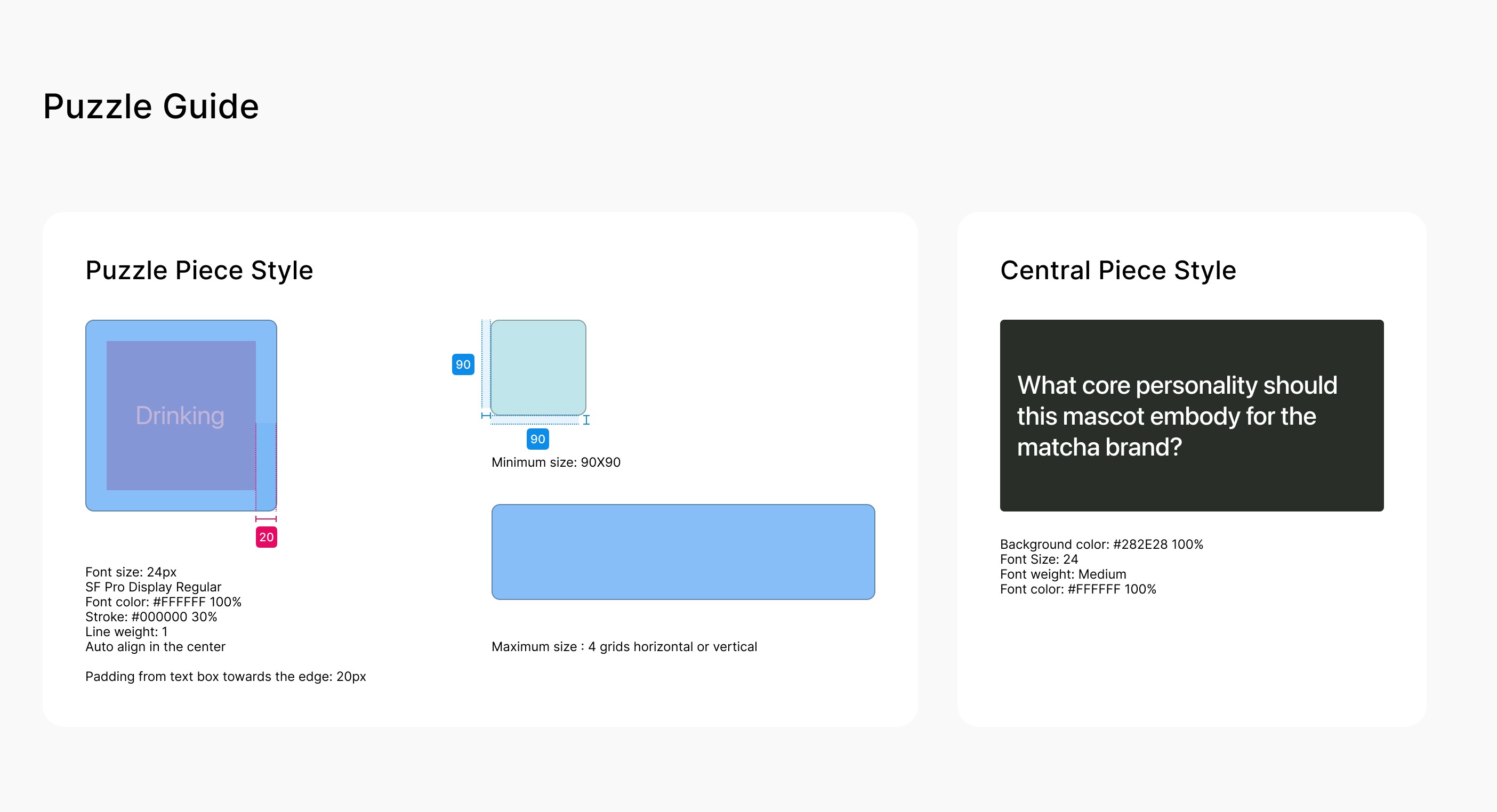 Puzzle Guide

Puzzle Piece Style

Drinking

20

Font size: 24px
SF Pro Display Regular
Font color: #FFFFFF 100%
Stroke: #000000 30%
Line weight: 1
Auto align in the center

Padding from text box towards the edge: 20px

90

90

Minimum size: 90X90

Maximum size : 4 grids horizontal or vertical

Central Piece Style

What core personality should this mascot embody for the matcha brand?

Background color: #282E28 100%
Font Size: 24
Font weight: Medium
Font color: #FFFFFF 100%